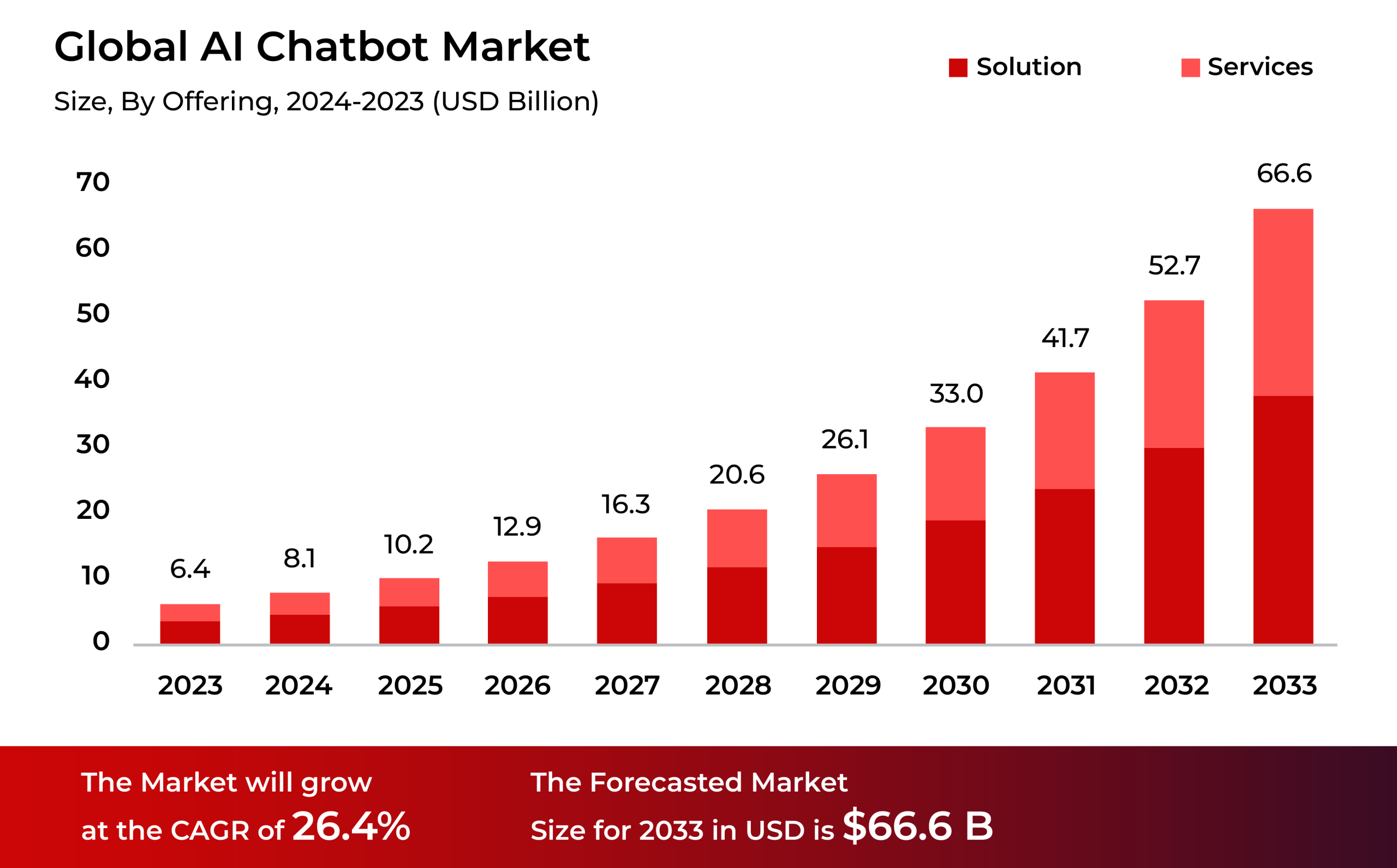 Global AI Chatbot Market

Size, By Offering, 2024-2023 (USD Billion)

Solution Services

70
60
50
40
30
20
10
0

6.4 8.1 10.2 12.9 16.3 20.6 26.1 33.0 41.7 52.7 66.6

2023 2024 2025 2026 2027 2028 2029 2030 2031 2032 2033

The Market will grow at the CAGR of 26.4%

The Forecasted Market Size for 2033 in USD is $66.6 B